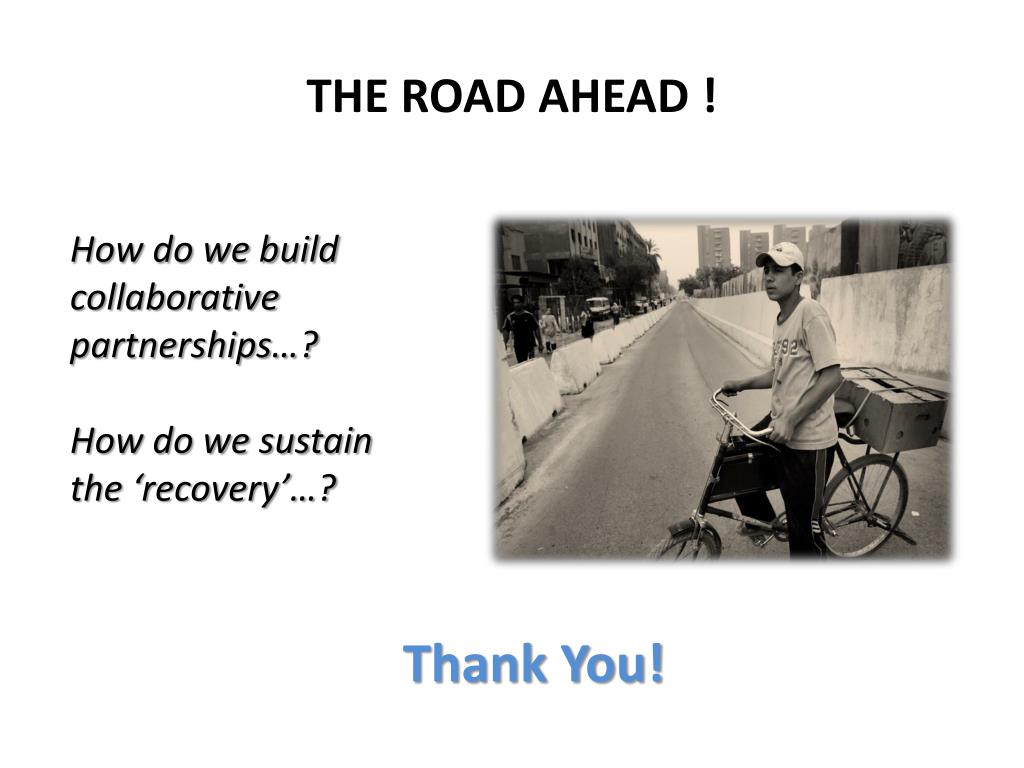 THE ROAD AHEAD !

How do we build collaborative partnerships…?

How do we sustain the ‘recovery’…?

Thank You!